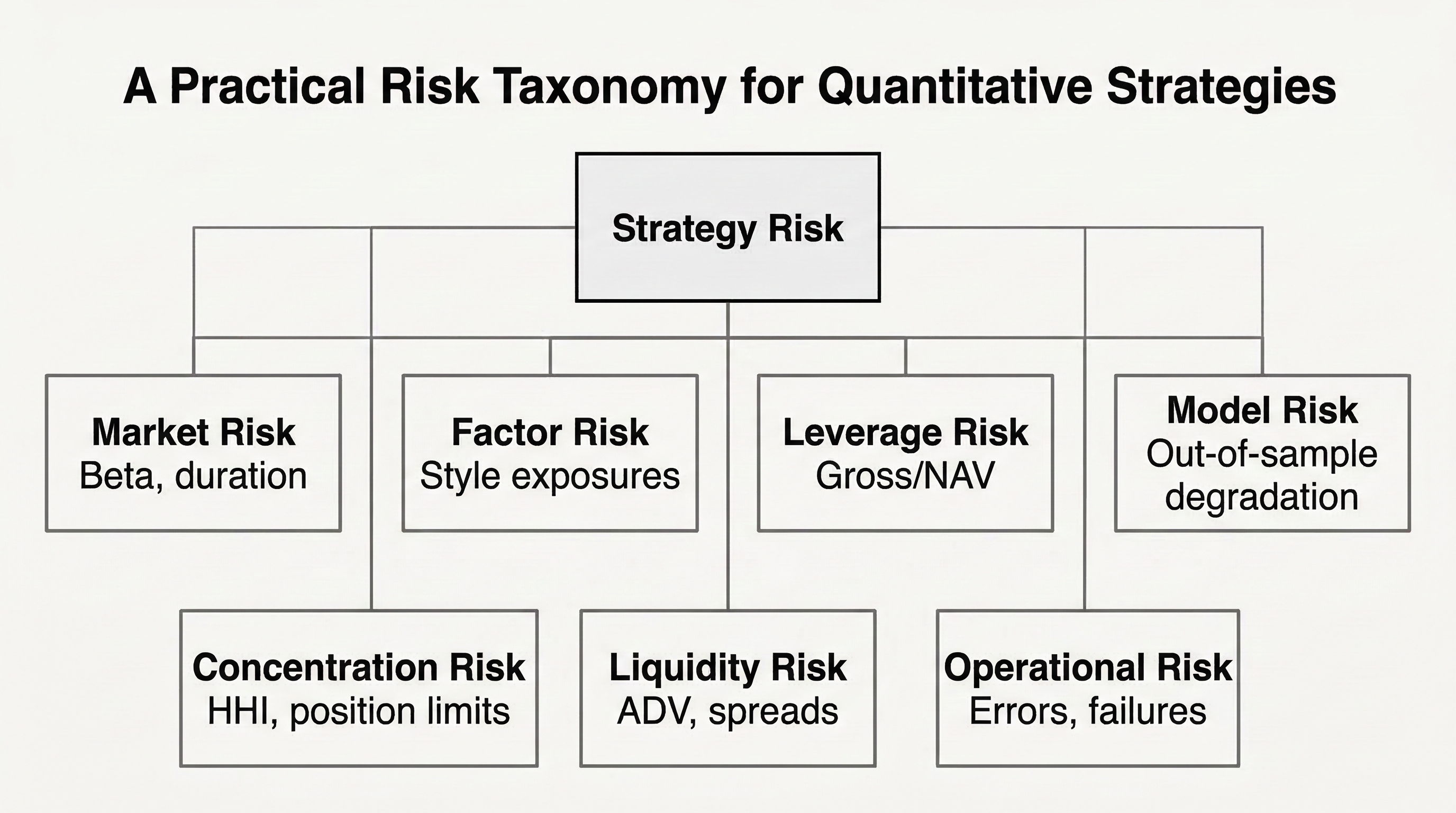 A Practical Risk Taxonomy for Quantitative Strategies

Strategy Risk

Market Risk
Beta, duration

Factor Risk
Style exposures

Leverage Risk
Gross/NAV

Model Risk
Out-of-sample degradation

Concentration Risk
HHI, position limits

Liquidity Risk
ADV, spreads

Operational Risk
Errors, failures